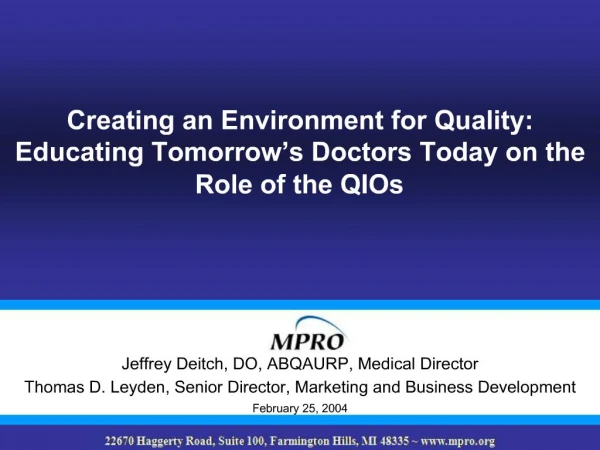 Creating an Environment for Quality: Educating Tomorrow's Doctors Today on the Role of the QIOs

MPRO

Jeffrey Deitch, DO, ABQAURP, Medical Director
Thomas D. Leyden, Senior Director, Marketing and Business Development
February 25, 2004

22670 Haggerty Road, Suite 100, Farmington Hills, MI 48335 ~ www.mpro.org